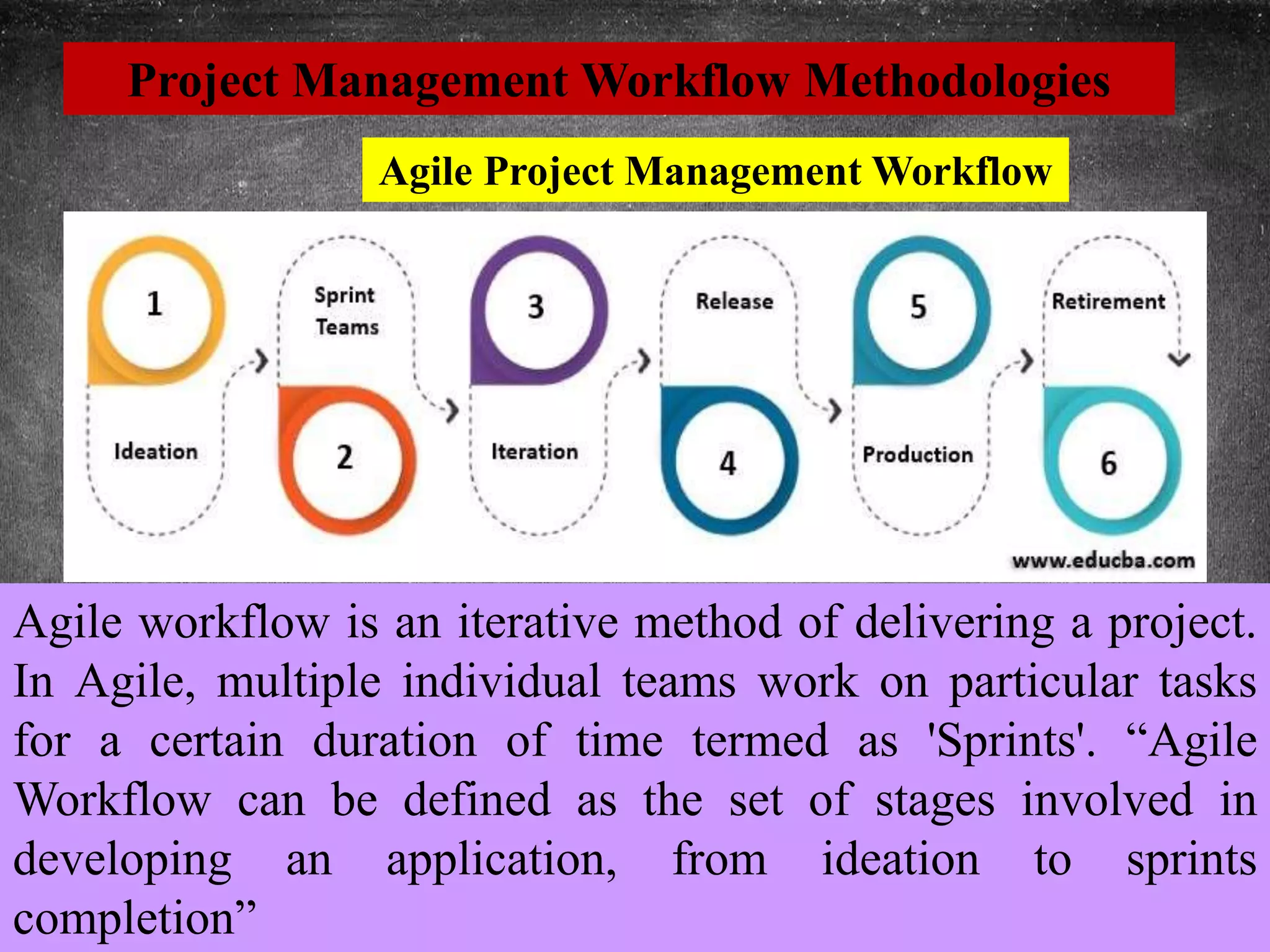 Project Management Workflow Methodologies

Agile Project Management Workflow

1
Ideation

Sprint Teams
2

3
Iteration

Release
4

5
Production

Retirement
6

www.educba.com

Agile workflow is an iterative method of delivering a project. In Agile, multiple individual teams work on particular tasks for a certain duration of time termed as 'Sprints'. “Agile Workflow can be defined as the set of stages involved in developing an application, from ideation to sprints completion”